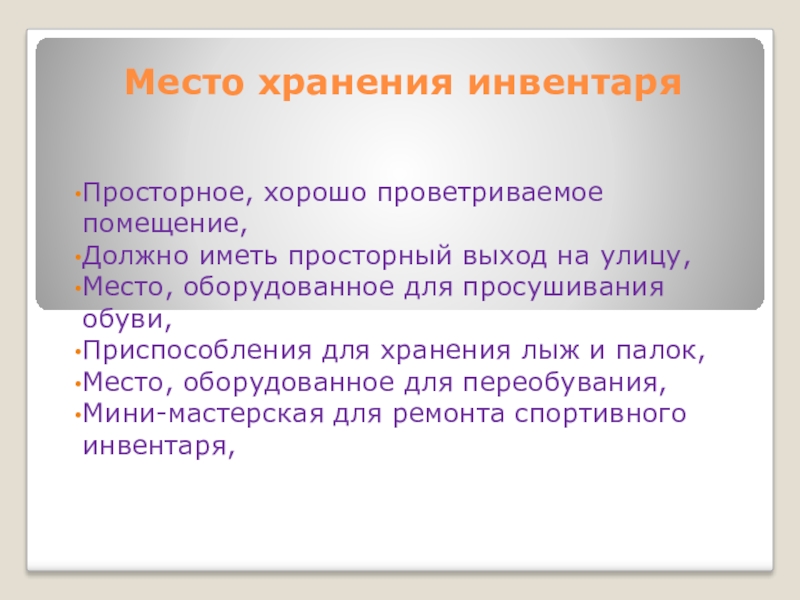 Место хранения инвентаря

• Просторное, хорошо проветриваемое помещение,
• Должно иметь просторный выход на улицу,
• Место, оборудованное для просушивания обуви,
• Приспособления для хранения лыж и палок,
• Место, оборудованное для переобувания,
• Мини-мастерская для ремонта спортивного инвентаря,